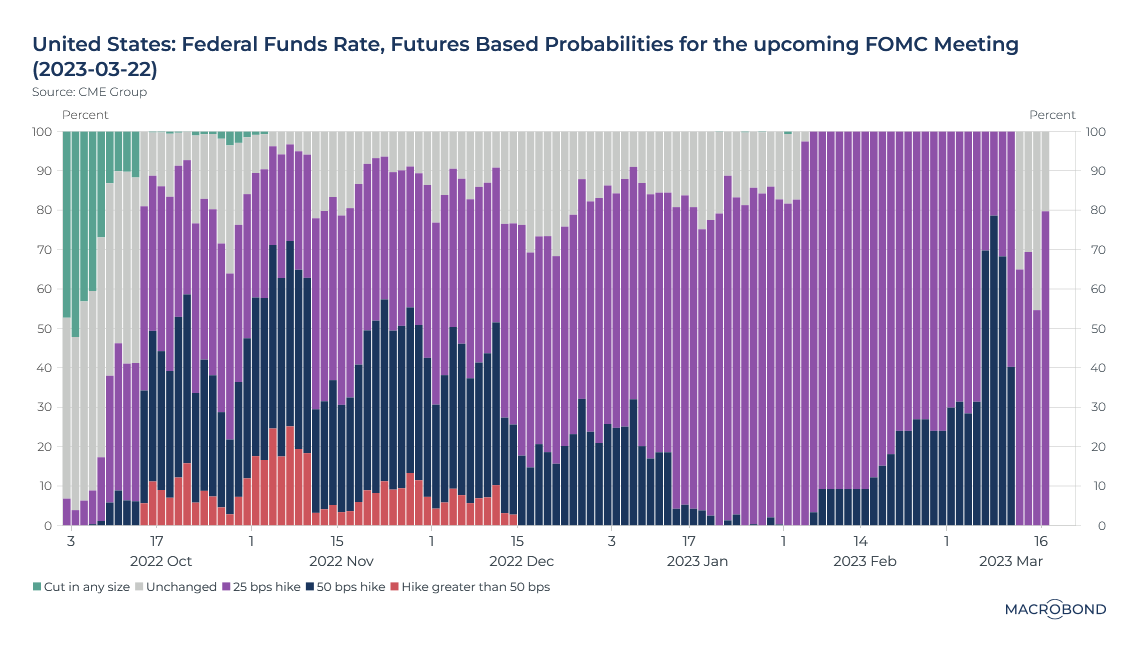 United States: Federal Funds Rate, Futures Based Probabilities for the upcoming FOMC Meeting (2023-03-22)
Source: CME Group

Percent
Percent

100
90
80
70
60
50
40
30
20
10
0

100
90
80
70
60
50
40
30
20
10
0

3
17
1
15
1
15
3
17
1
14
1
16
2022 Oct
2022 Nov
2022 Dec
2023 Jan
2023 Feb
2023 Mar

Cut in any size
Unchanged
25 bps hike
50 bps hike
Hike greater than 50 bps

MACROBOND